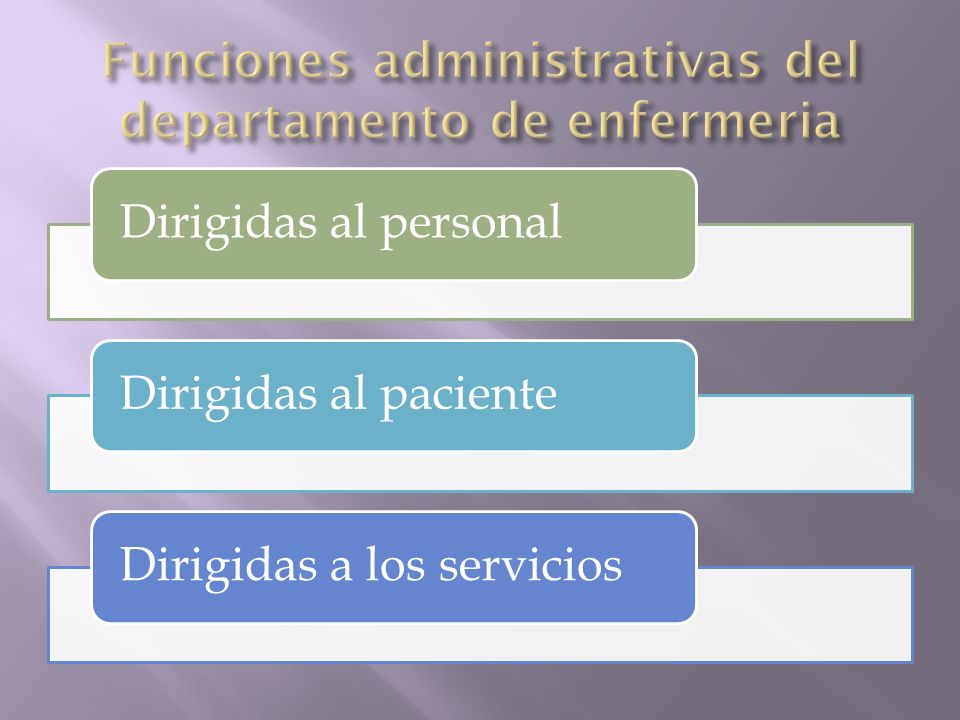 Funciones administrativas del departamento de enfermeria

Dirigidas al personal

Dirigidas al paciente

Dirigidas a los servicios